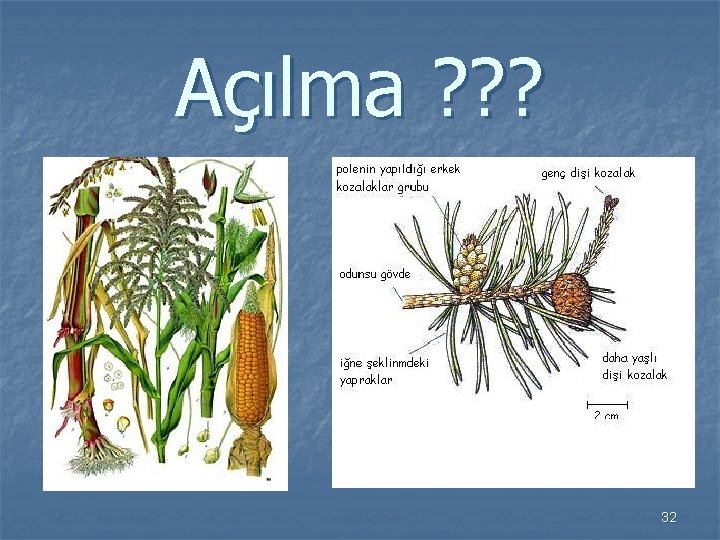 Açılma ???

polenin yapıldığı erkek kozalaklar grubu

genç dişi kozalak

odunsu gövde

iğne şeklinmdeki yapraklar

daha yaşlı dişi kozalak

2 cm

32